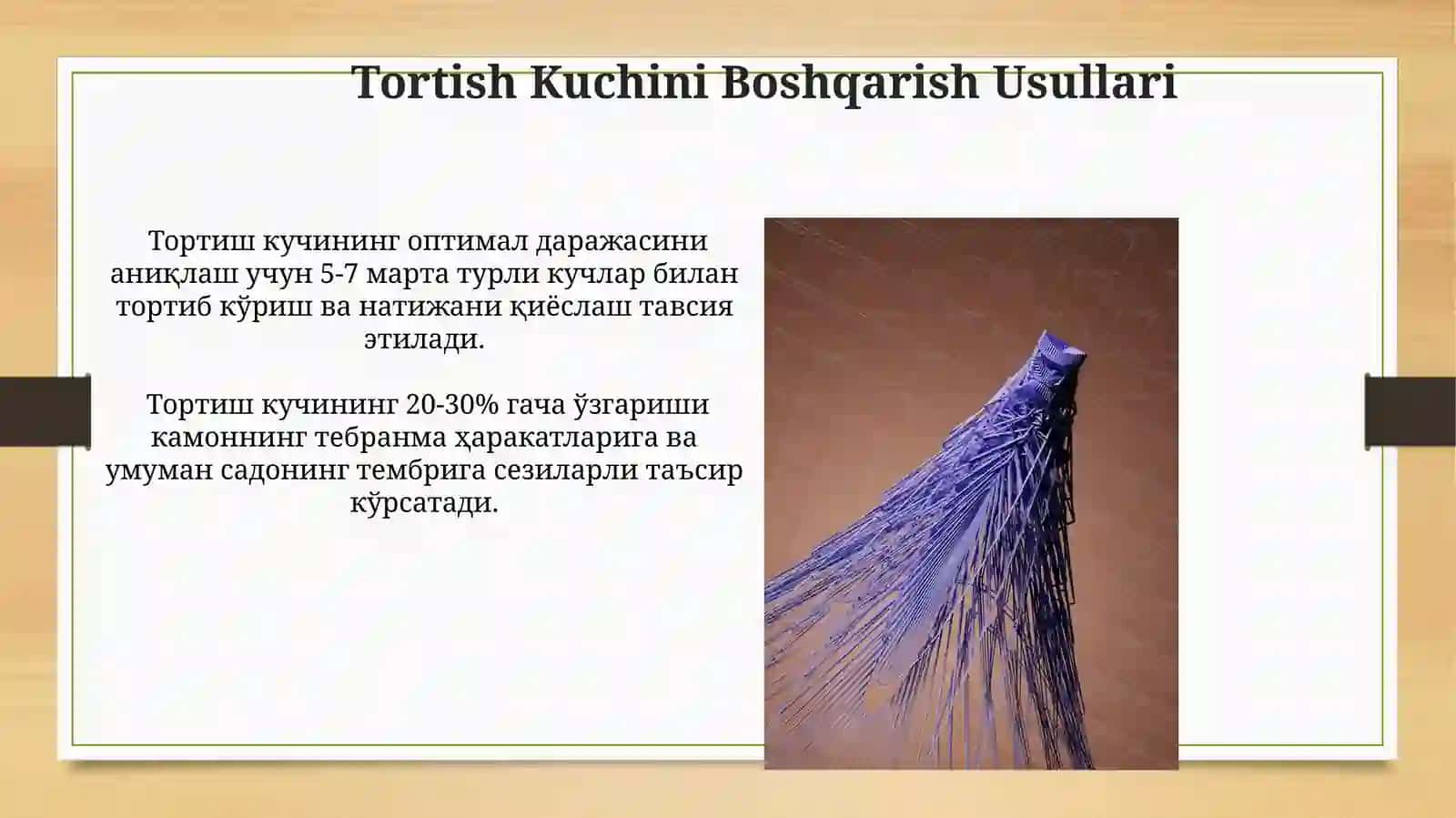 Tortish Kuchini Boshqarish Usullari

Тортиш кучининг оптимал даражасини аниқлаш учун 5-7 марта турли кучлар билан тортиб кўриш ва натижани қиёслаш тавсия этилади.

Тортиш кучининг 20-30% гача ўзгариши камоннинг тебранма ҳаракатларига ва умуман садонинг тембрига сезиларли таъсир кўрсатади.